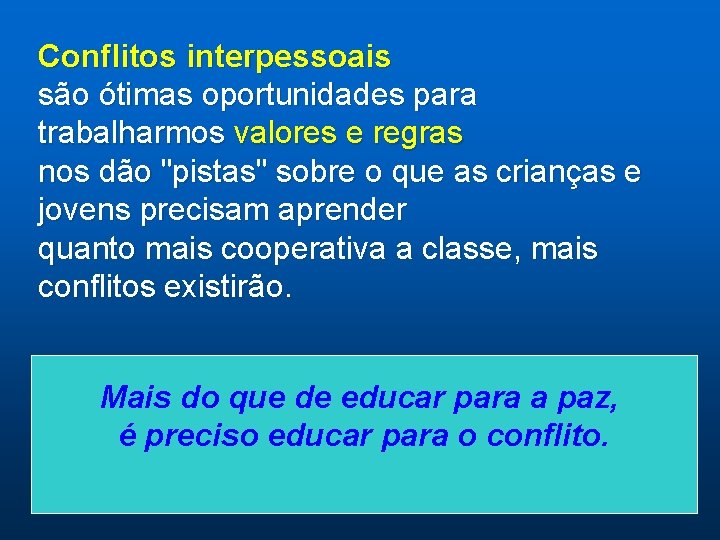 Conflitos interpessoais
são ótimas oportunidades para trabalharmos valores e regras
nos dão "pistas" sobre o que as crianças e jovens precisam aprender
quanto mais cooperativa a classe, mais conflitos existirão.

Mais do que de educar para a paz, é preciso educar para o conflito.